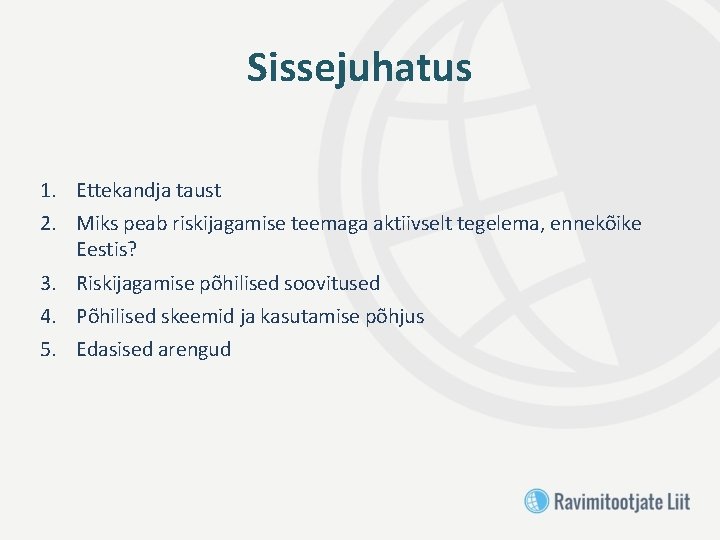 Sissejuhatus

1. Ettekandja taust
2. Miks peab riskijagamise teemaga aktiivselt tegelema, ennekõike Eestis?
3. Riskijagamise põhilised soovitused
4. Põhilised skeemid ja kasutamise põhjus
5. Edasised arengud

Ravimitootjate Liit